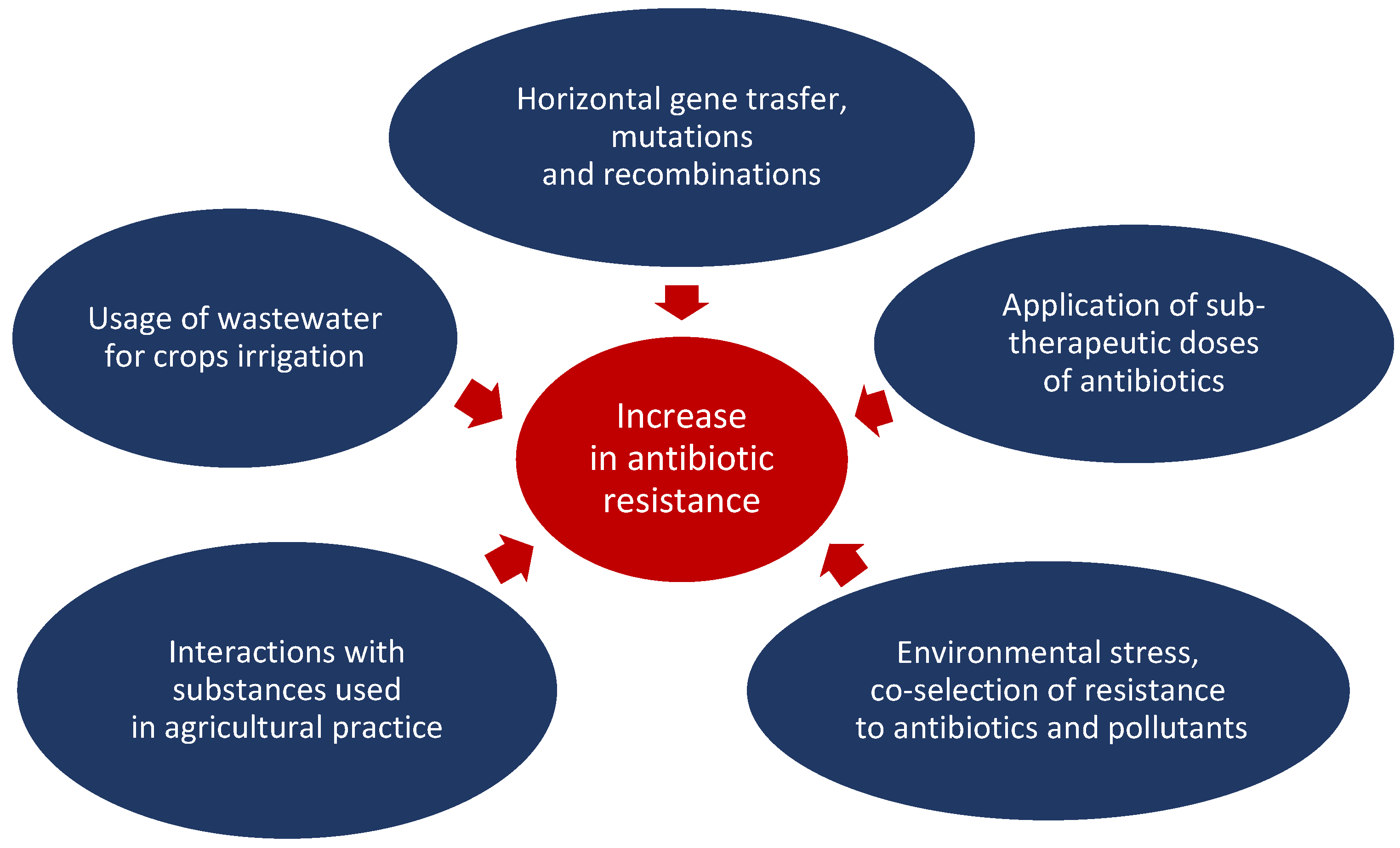 Horizontal gene trasfer, mutations and recombinations

Usage of wastewater for crops irrigation

Application of sub-therapeutic doses of antibiotics

Increase in antibiotic resistance

Interactions with substances used in agricultural practice

Environmental stress, co-selection of resistance to antibiotics and pollutants